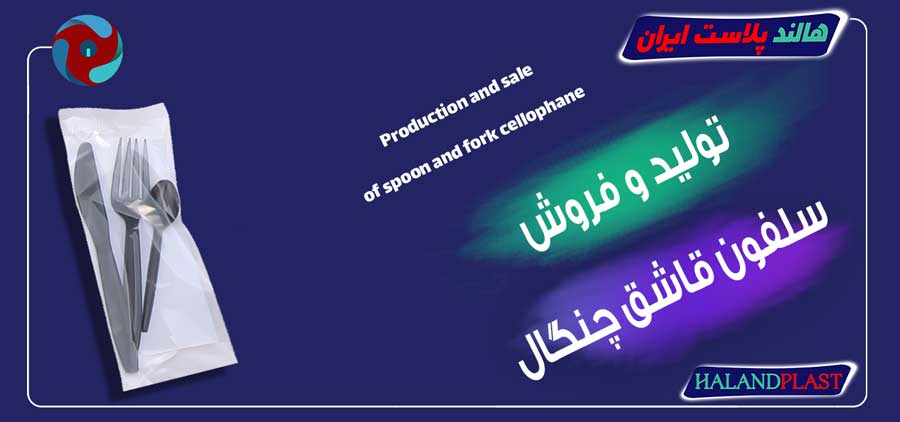 هالند پلاست ایران

Production and sale of spoon and fork cellophane

تولید و فروش
سلفون قاشق چنگال

HALANDPLAST